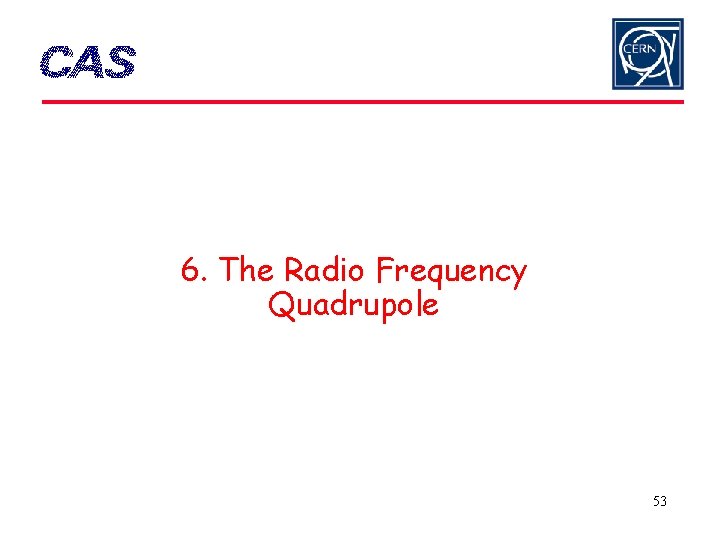 CAS

CERN

6. The Radio Frequency Quadrupole

53